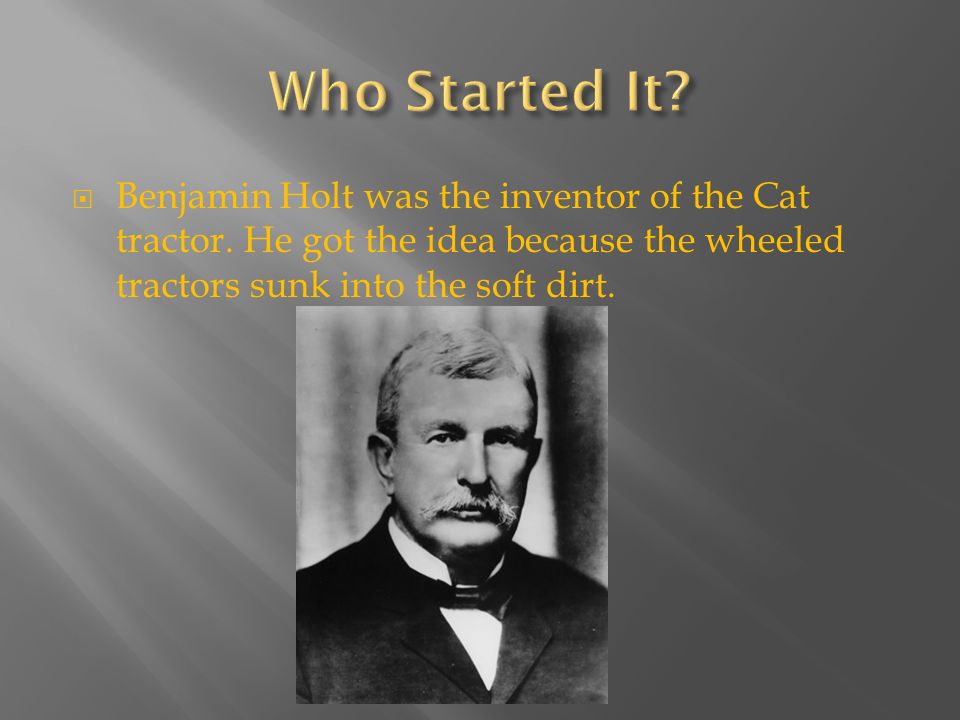 Who Started It?

Benjamin Holt was the inventor of the Cat tractor. He got the idea because the wheeled tractors sunk into the soft dirt.